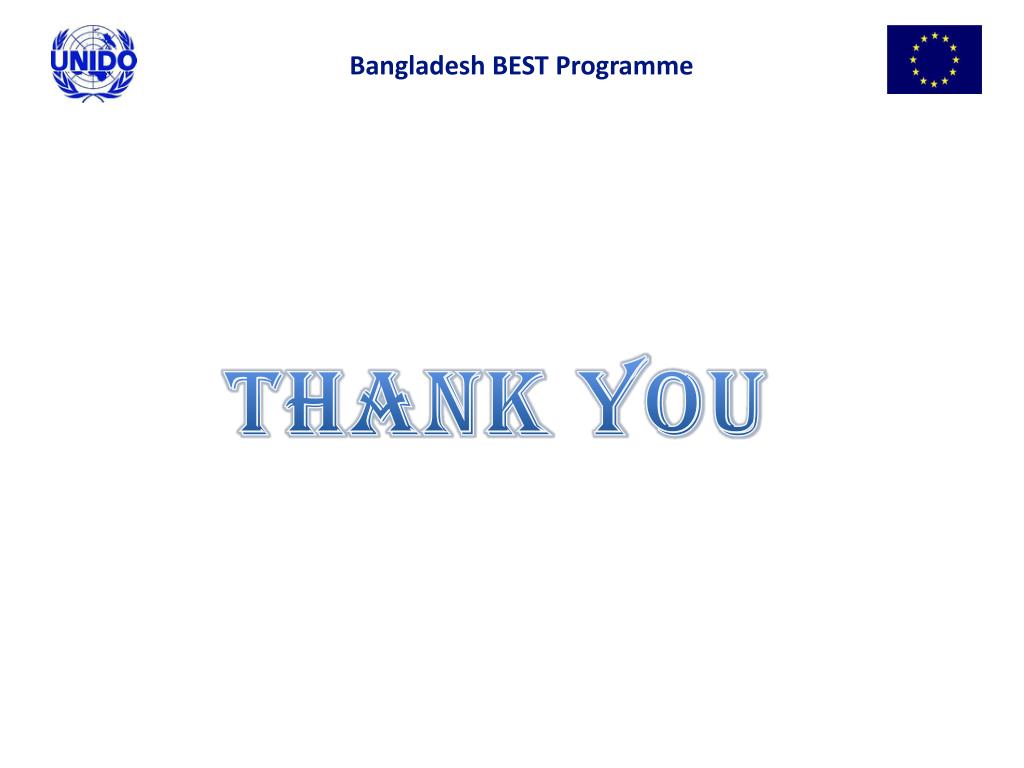 UNIDO

Bangladesh BEST Programme

THANK YOU